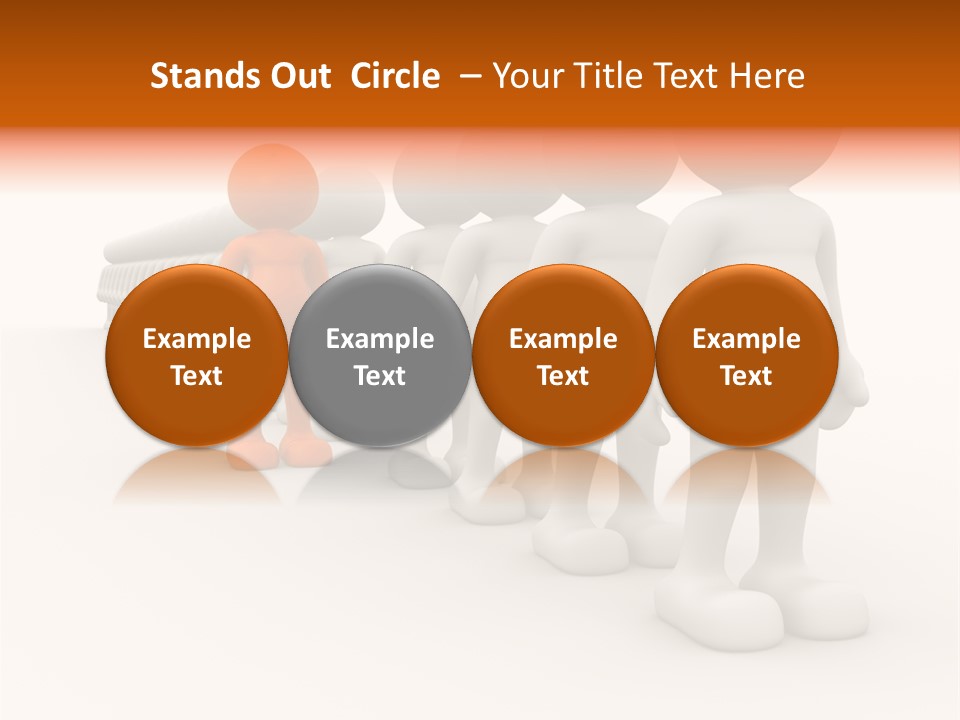 Stands Out Circle – Your Title Text Here

Example Text

Example Text

Example Text

Example Text